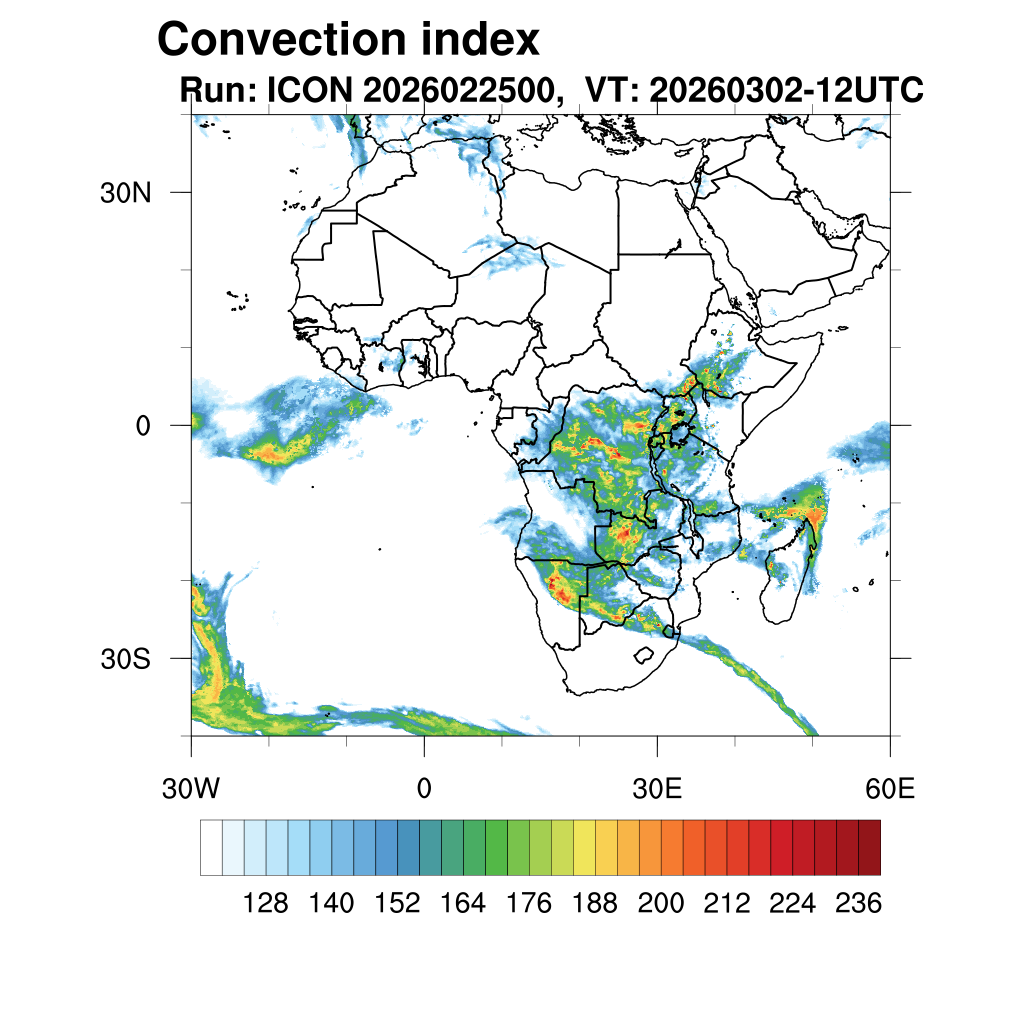 Convection index
Run: ICON 2026022500, VT: 20260302-12UTC

30N
0
30S
30W
0
30E
60E

128 140 152 164 176 188 200 212 224 236